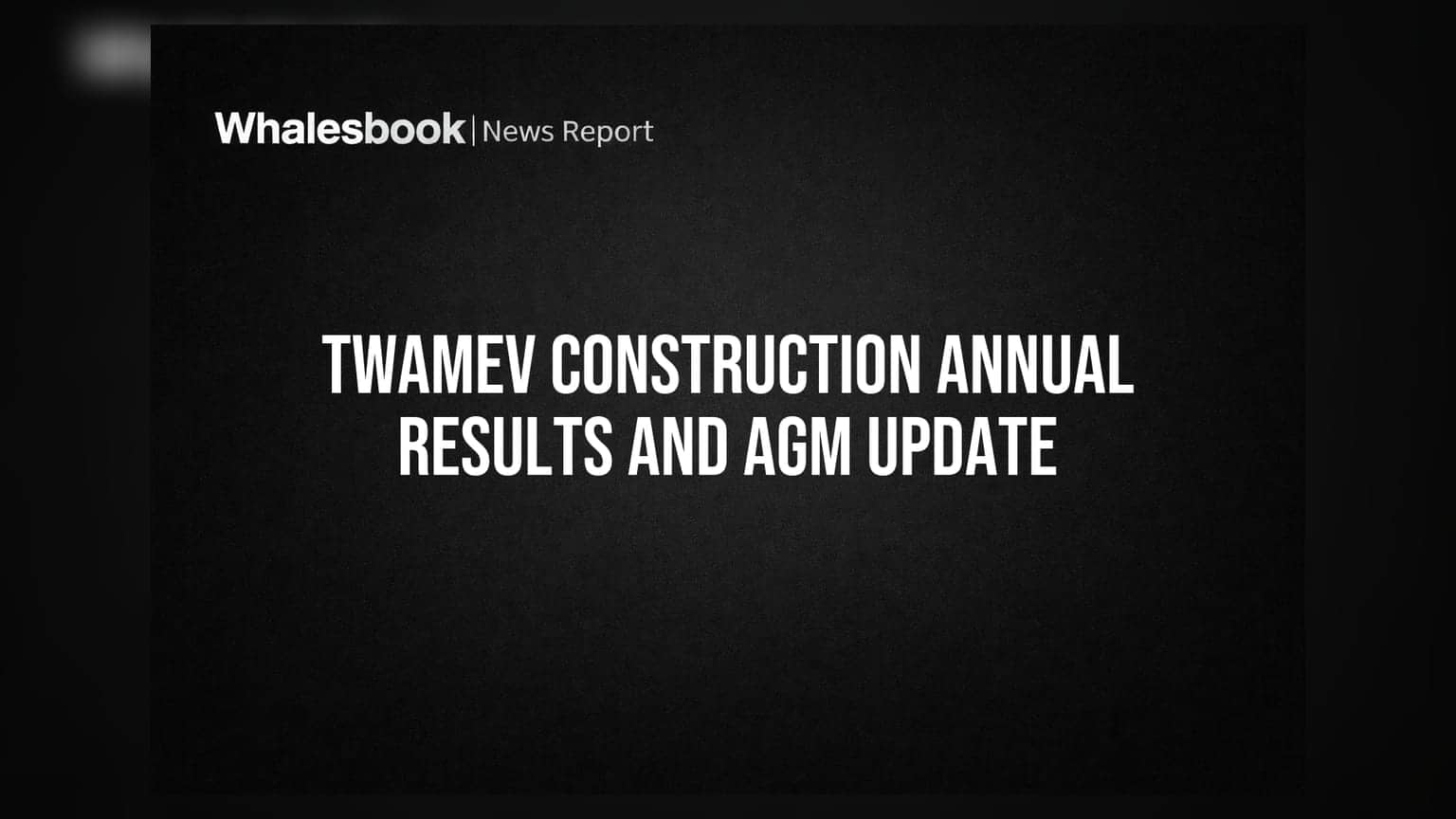 Whalesbook | News Report

TWAMEV CONSTRUCTION ANNUAL RESULTS AND AGM UPDATE